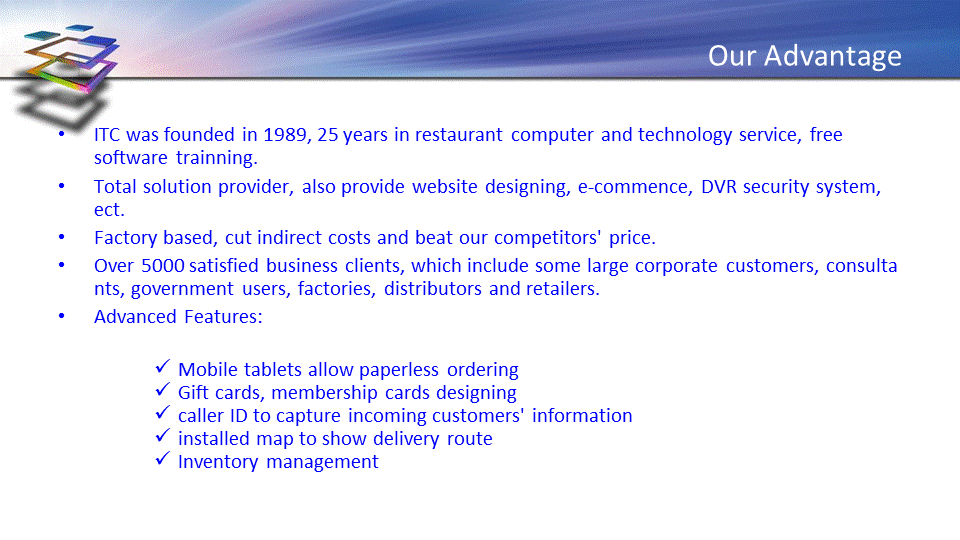 Our Advantage

• ITC was founded in 1989, 25 years in restaurant computer and technology service, free software trainning.
• Total solution provider, also provide website designing, e-commence, DVR security system, ect.
• Factory based, cut indirect costs and beat our competitors' price.
• Over 5000 satisfied business clients, which include some large corporate customers, consulta nts, government users, factories, distributors and retailers.
• Advanced Features:

✓ Mobile tablets allow paperless ordering
✓ Gift cards, membership cards designing
✓ caller ID to capture incoming customers' information
✓ installed map to show delivery route
✓ Inventory management